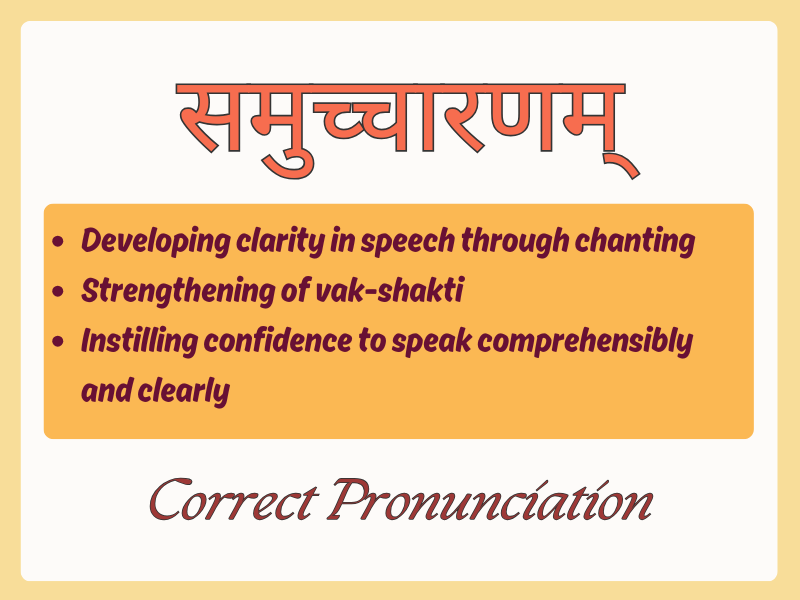 समुच्चारणम्

- Developing clarity in speech through chanting
- Strengthening of vak-shakti
- Instilling confidence to speak comprehensibly and clearly

Correct Pronunciation